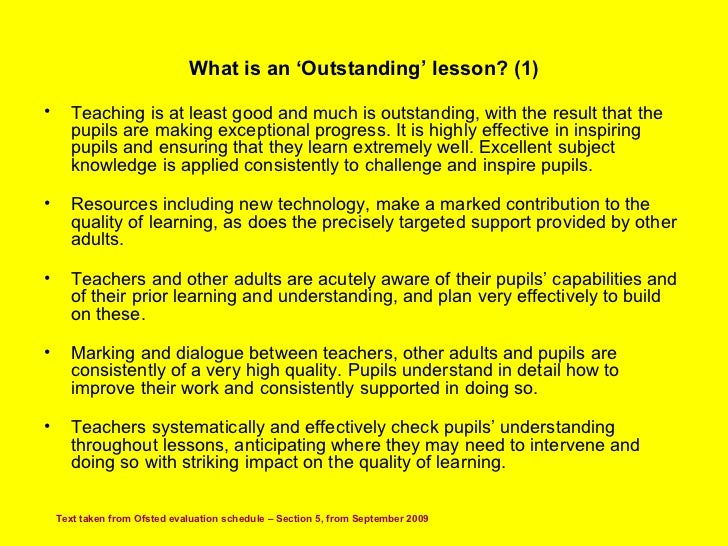 What is an ‘Outstanding’ lesson? (1)

• Teaching is at least good and much is outstanding, with the result that the pupils are making exceptional progress. It is highly effective in inspiring pupils and ensuring that they learn extremely well. Excellent subject knowledge is applied consistently to challenge and inspire pupils.

• Resources including new technology, make a marked contribution to the quality of learning, as does the precisely targeted support provided by other adults.

• Teachers and other adults are acutely aware of their pupils’ capabilities and of their prior learning and understanding, and plan very effectively to build on these.

• Marking and dialogue between teachers, other adults and pupils are consistently of a very high quality. Pupils understand in detail how to improve their work and consistently supported in doing so.

• Teachers systematically and effectively check pupils’ understanding throughout lessons, anticipating where they may need to intervene and doing so with striking impact on the quality of learning.

Text taken from Ofsted evaluation schedule – Section 5, from September 2009